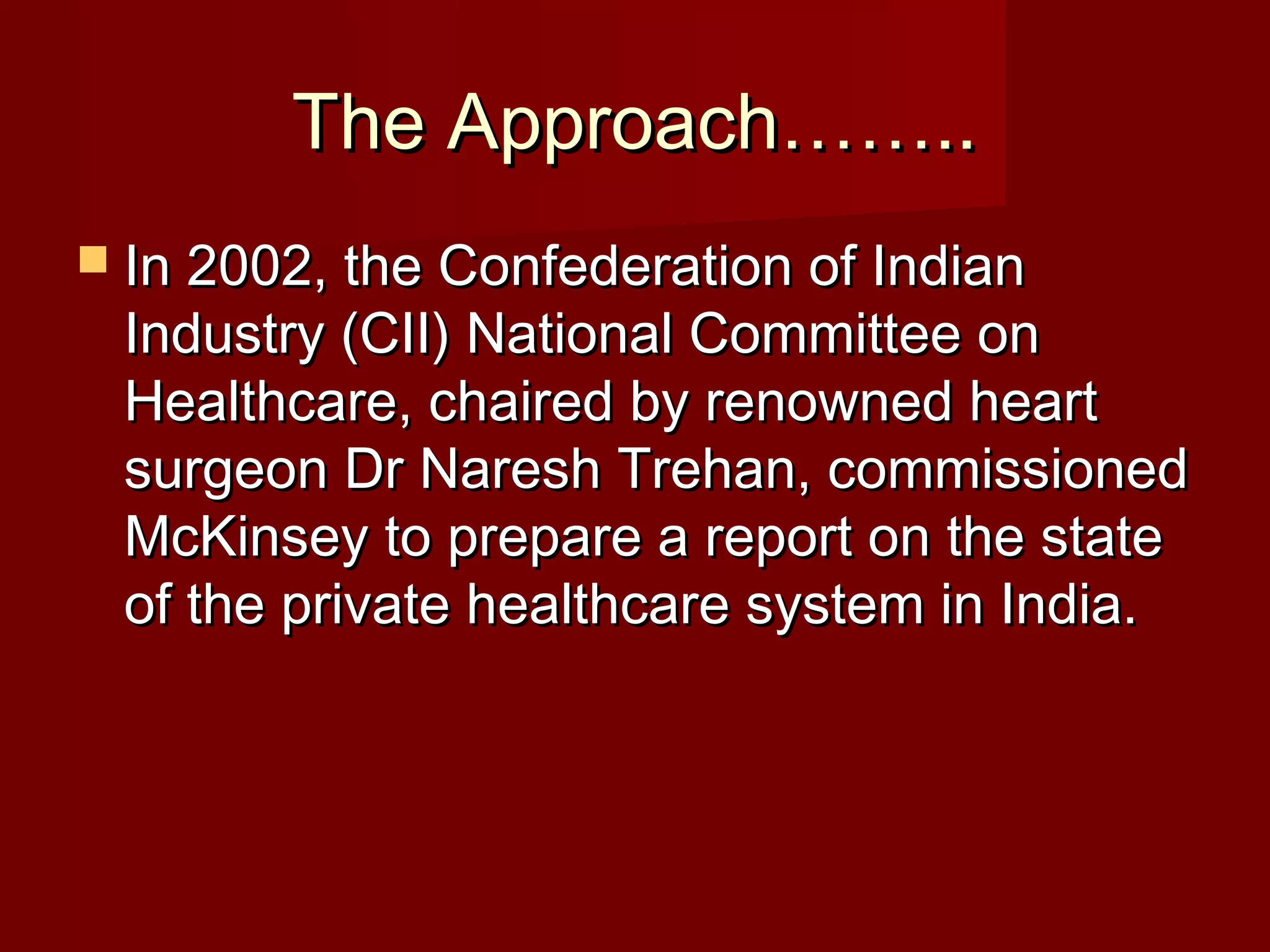 The Approach……..

In 2002, the Confederation of Indian Industry (CII) National Committee on Healthcare, chaired by renowned heart surgeon Dr Naresh Trehan, commissioned McKinsey to prepare a report on the state of the private healthcare system in India.